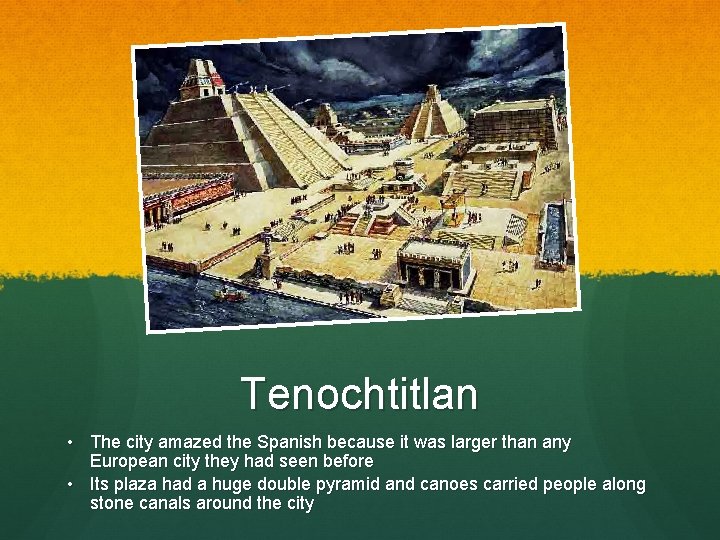 Tenochtitlan

• The city amazed the Spanish because it was larger than any European city they had seen before
• Its plaza had a huge double pyramid and canoes carried people along stone canals around the city